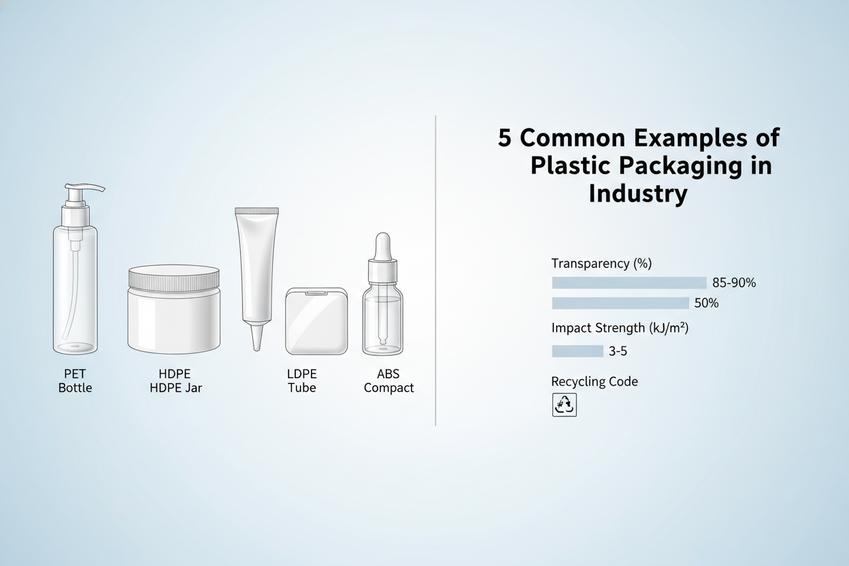 PET
Bottle

HDPE
HDPE Jar

LDPE
Tube

ABS
Compact

5 Common Examples of Plastic Packaging in Industry

Transparency (%)

85-90%

50%

Impact Strength (kJ/m²)

3-5

Recycling Code